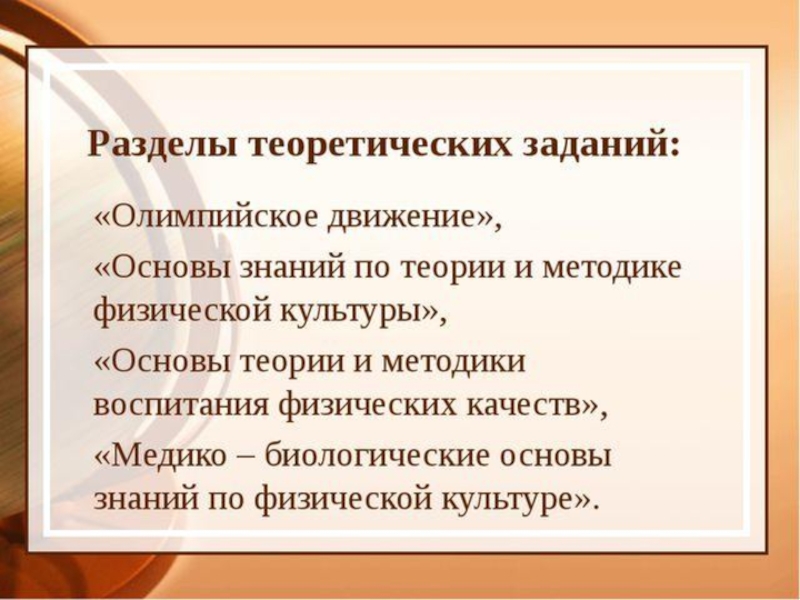 Разделы теоретических заданий:

«Олимпийское движение»,

«Основы знаний по теории и методике физической культуры»,

«Основы теории и методики воспитания физических качеств»,

«Медико – биологические основы знаний по физической культуре».